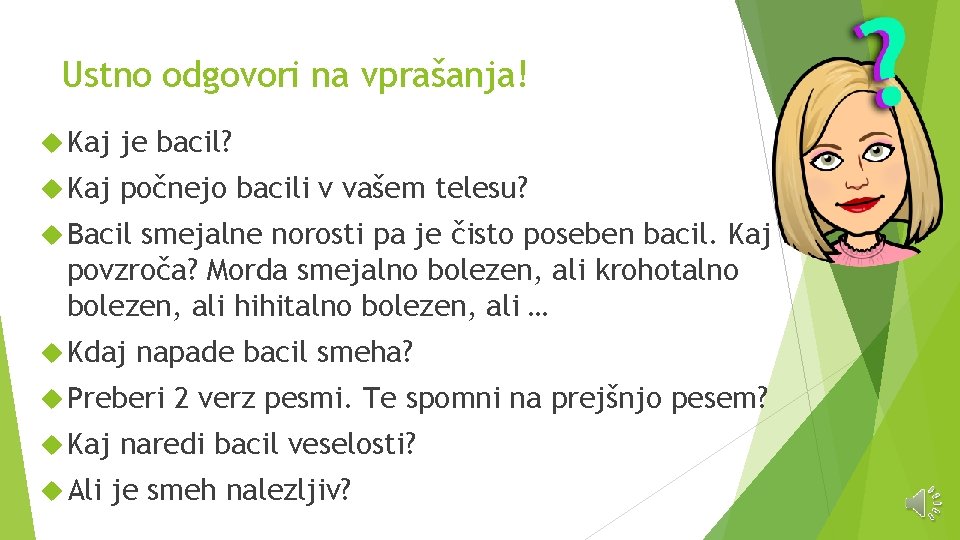 Ustno odgovori na vprašanja!

Kaj je bacil?

Kaj počnejo bacili v vašem telesu?

Bacil smejalne norosti pa je čisto poseben bacil. Kaj povzroča? Morda smejalno bolezen, ali krohotalno bolezen, ali hihitalno bolezen, ali …

Kdaj napade bacil smeha?

Preberi 2 verz pesmi. Te spomni na prejšnjo pesem?

Kaj naredi bacil veselosti?

Ali je smeh nalezljiv?

?